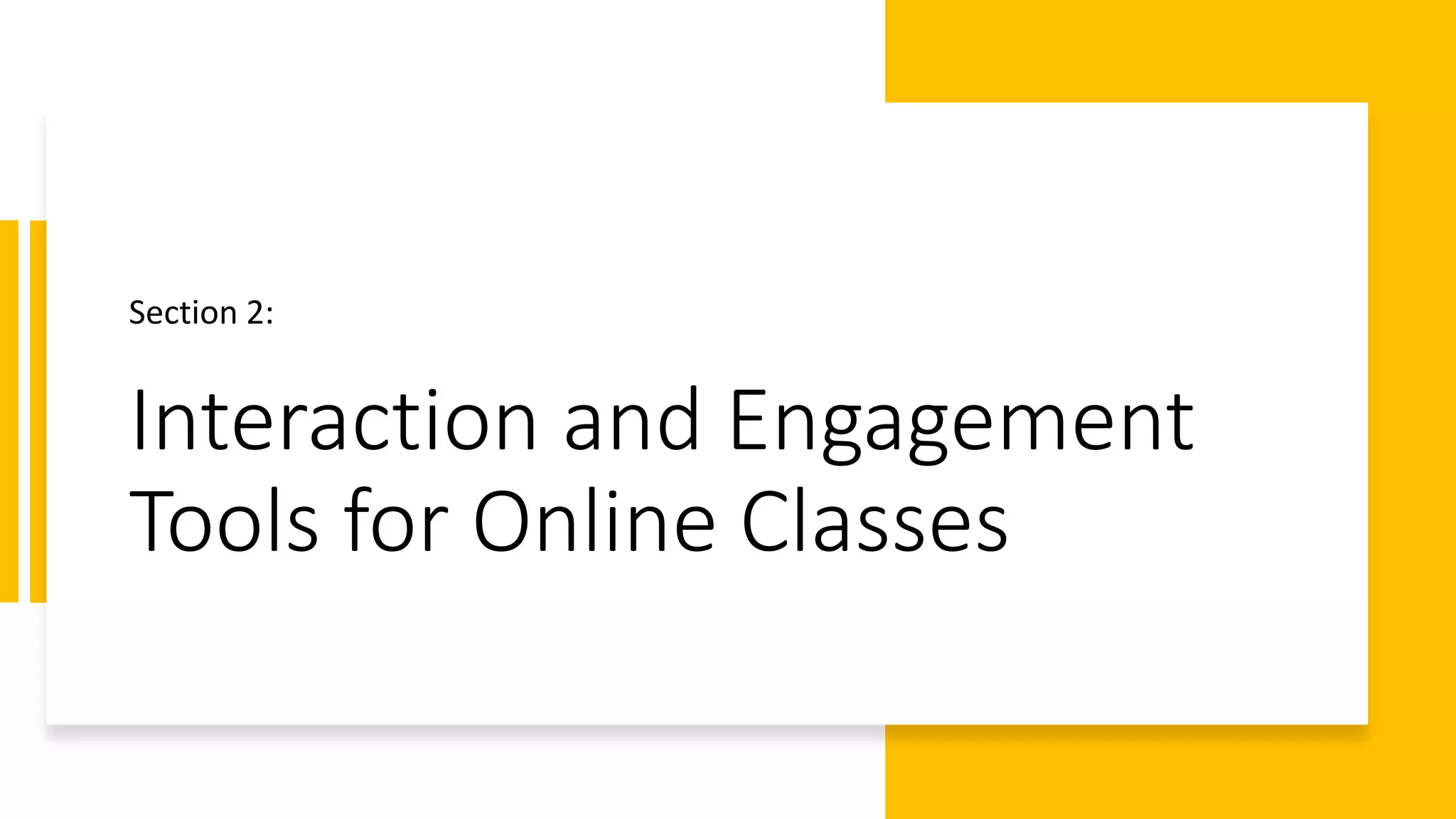 Section 2:

Interaction and Engagement Tools for Online Classes